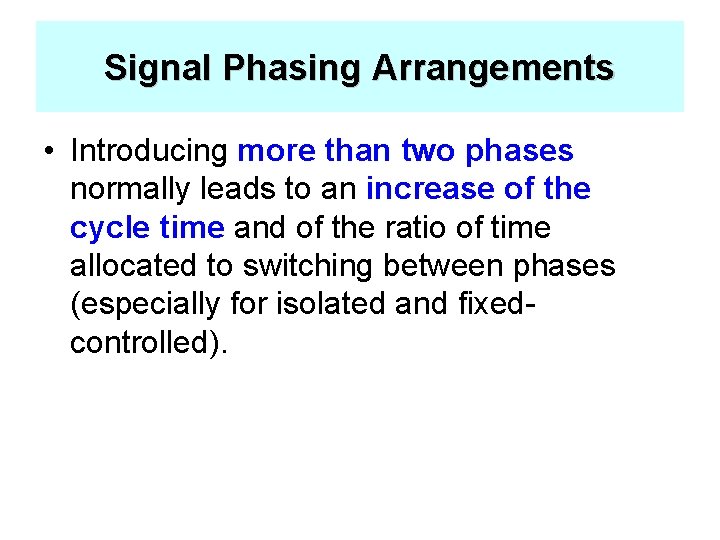 Signal Phasing Arrangements

• Introducing more than two phases normally leads to an increase of the cycle time and of the ratio of time allocated to switching between phases (especially for isolated and fixed-controlled).